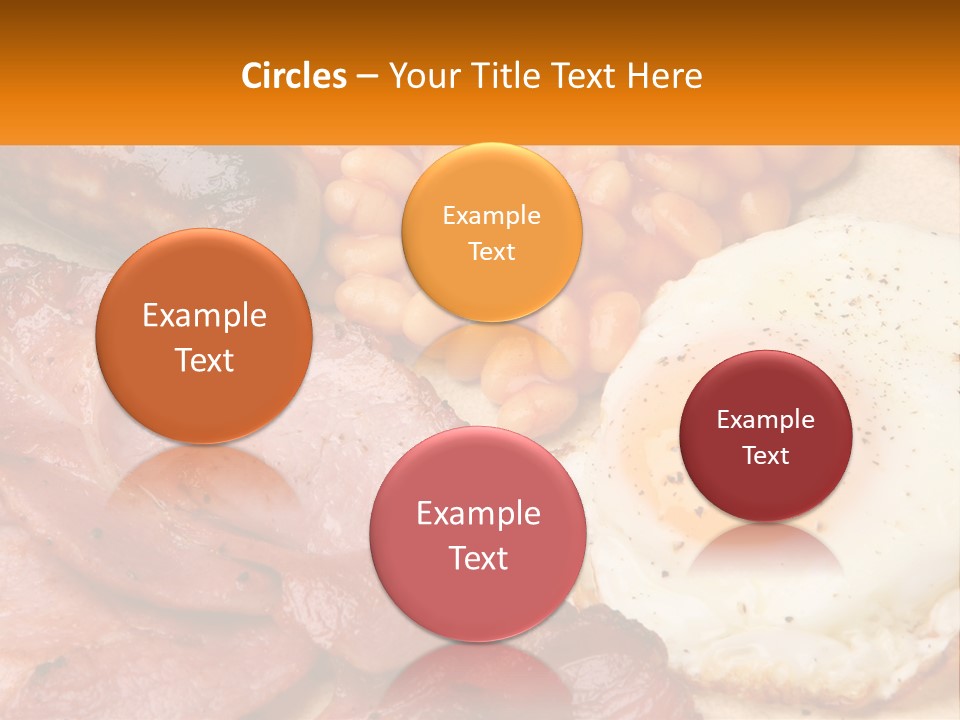 Circles – Your Title Text Here

Example Text

Example Text

Example Text

Example Text